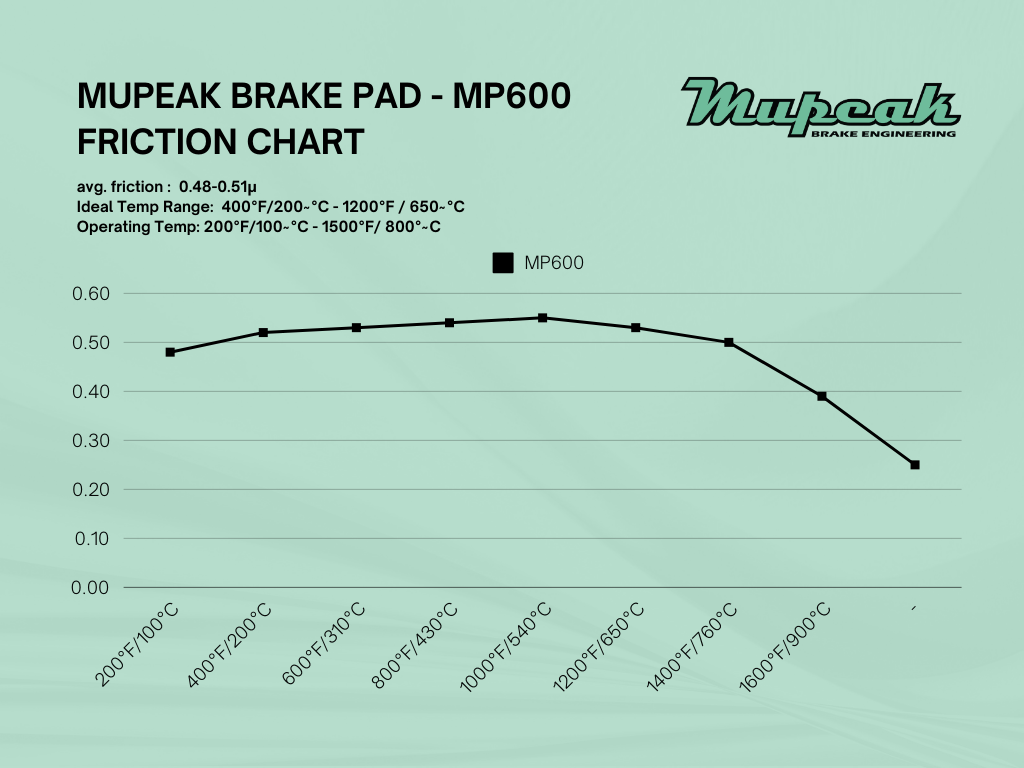 MUPEAK BRAKE PAD - MP600
FRICTION CHART

Mupeak
BRAKE ENGINEERING

avg. friction : 0.48-0.51μ
Ideal Temp Range: 400°F/200~°C - 1200°F / 650~°C
Operating Temp: 200°F/100~°C - 1500°F/ 800°~C

MP600

0.60
0.50
0.40
0.30
0.20
0.10
0.00

200°F/100°C
400°F/200°C
600°F/310°C
800°F/430°C
1000°F/540°C
1200°F/650°C
1400°F/760°C
1600°F/900°C
-